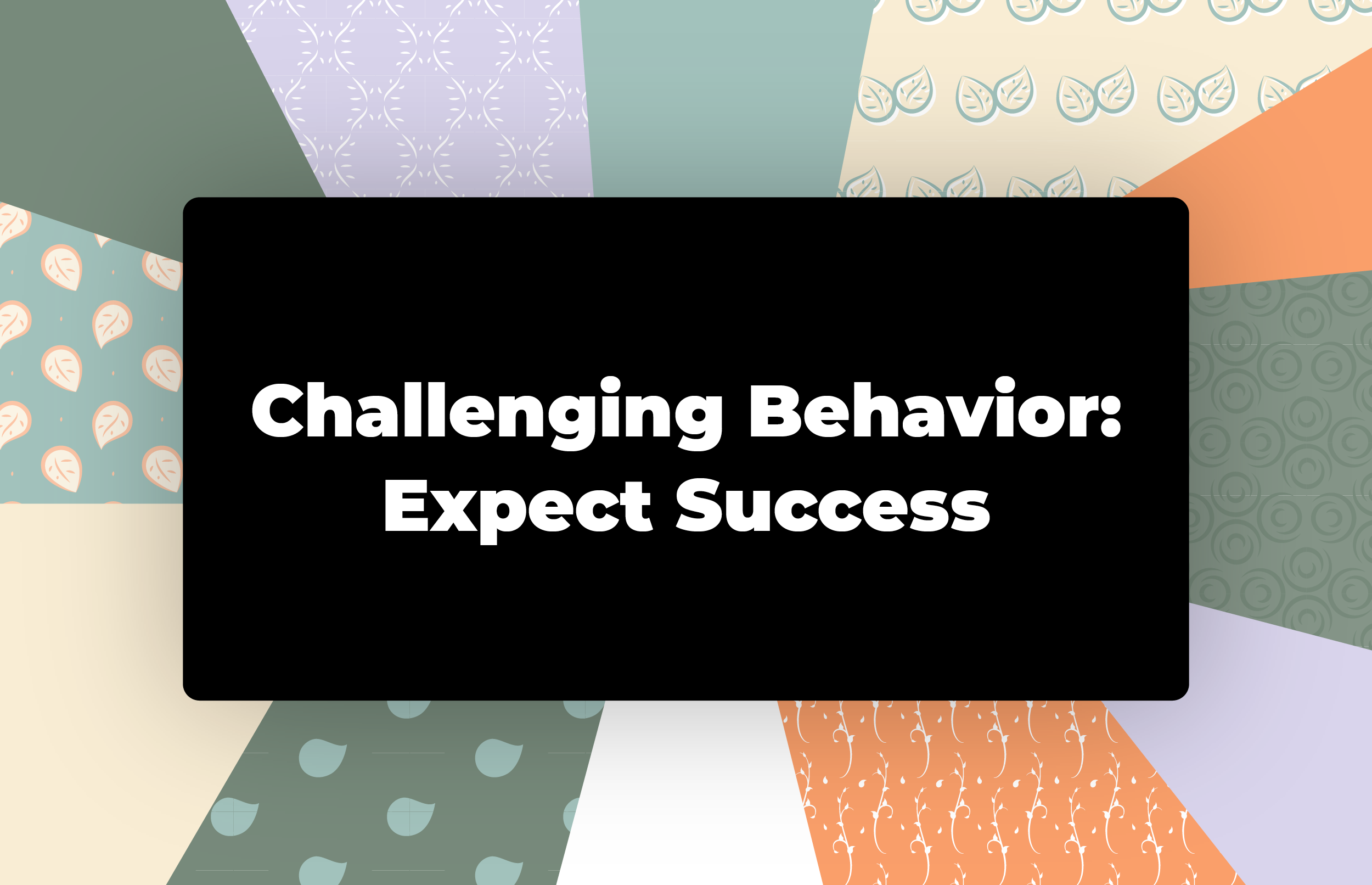 Challenging Behavior: Expect Success